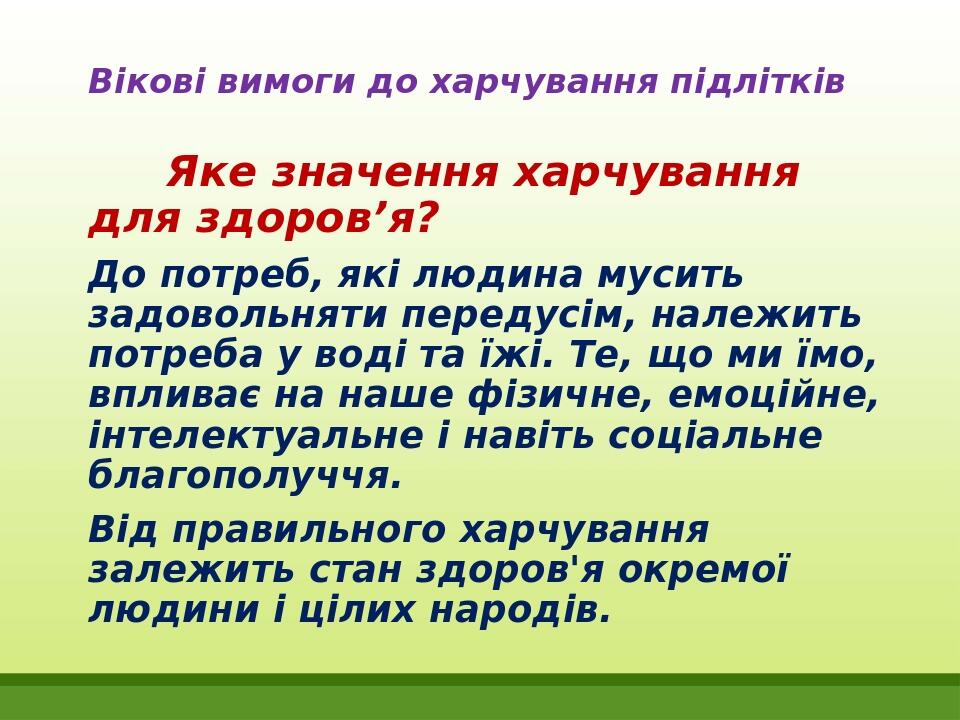 Вікові вимоги до харчування підлітків

Яке значення харчування для здоров’я?

До потреб, які людина мусить задовольняти передусім, належить потреба у воді та їжі. Те, що ми їмо, впливає на наше фізичне, емоційне, інтелектуальне і навіть соціальне благополуччя.

Від правильного харчування залежить стан здоров'я окремої людини і цілих народів.